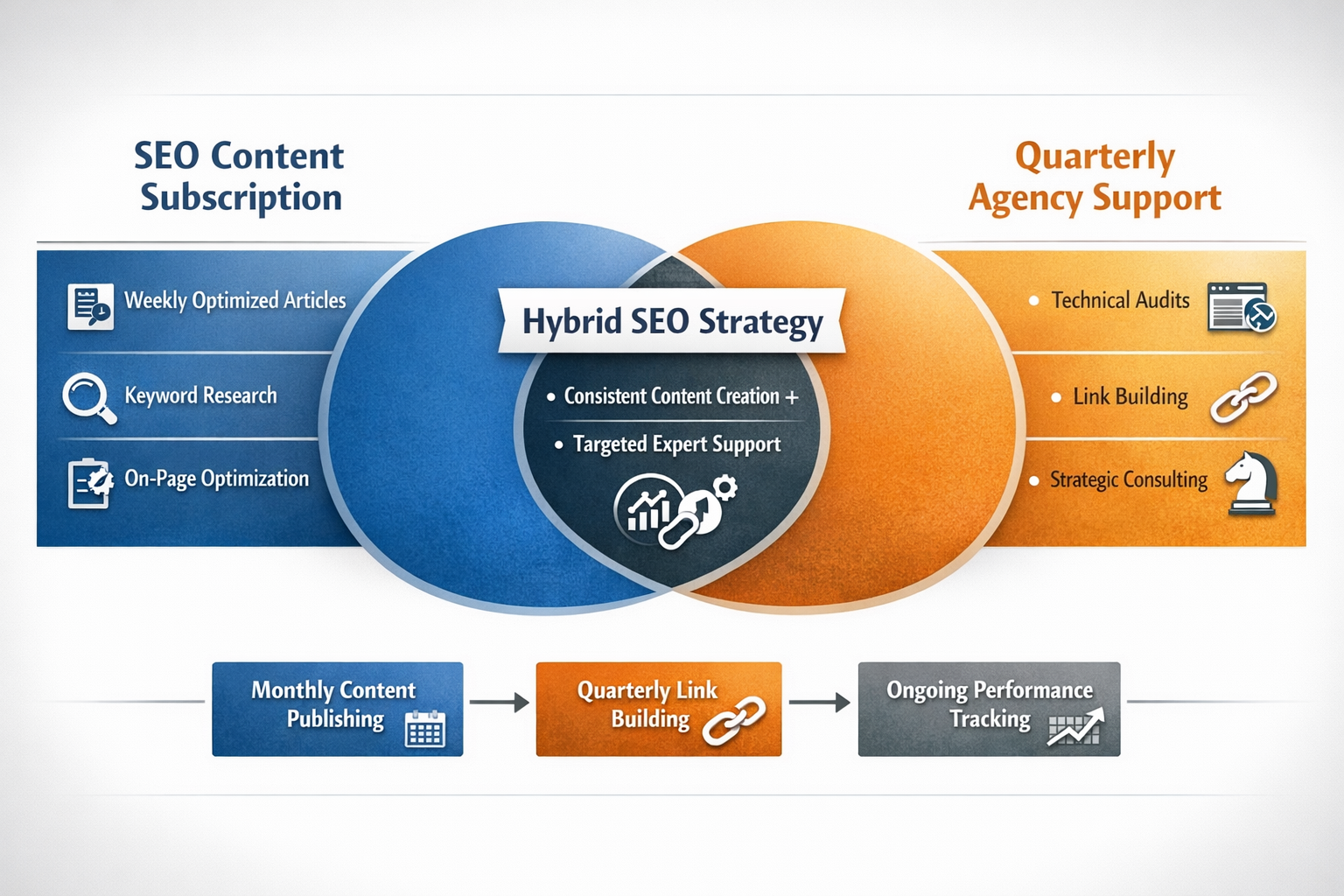 SEO Content Subscription

Weekly Optimized Articles

Keyword Research

On-Page Optimization

Hybrid SEO Strategy

• Consistent Content Creation +

• Targeted Expert Support

Quarterly Agency Support

• Technical Audits

• Link Building

• Strategic Consulting

Monthly Content Publishing

Quarterly Link Building

Ongoing Performance Tracking